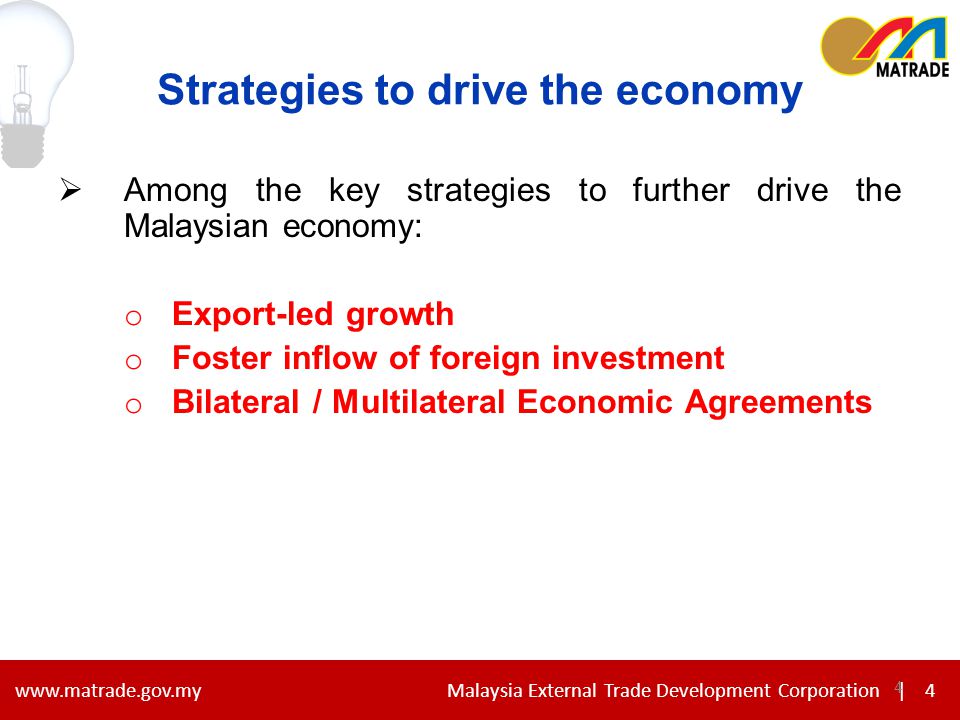 MATRADE

Strategies to drive the economy

➢ Among the key strategies to further drive the Malaysian economy:

o Export-led growth
o Foster inflow of foreign investment
o Bilateral / Multilateral Economic Agreements

www.matrade.gov.my

Malaysia External Trade Development Corporation 4 | 4